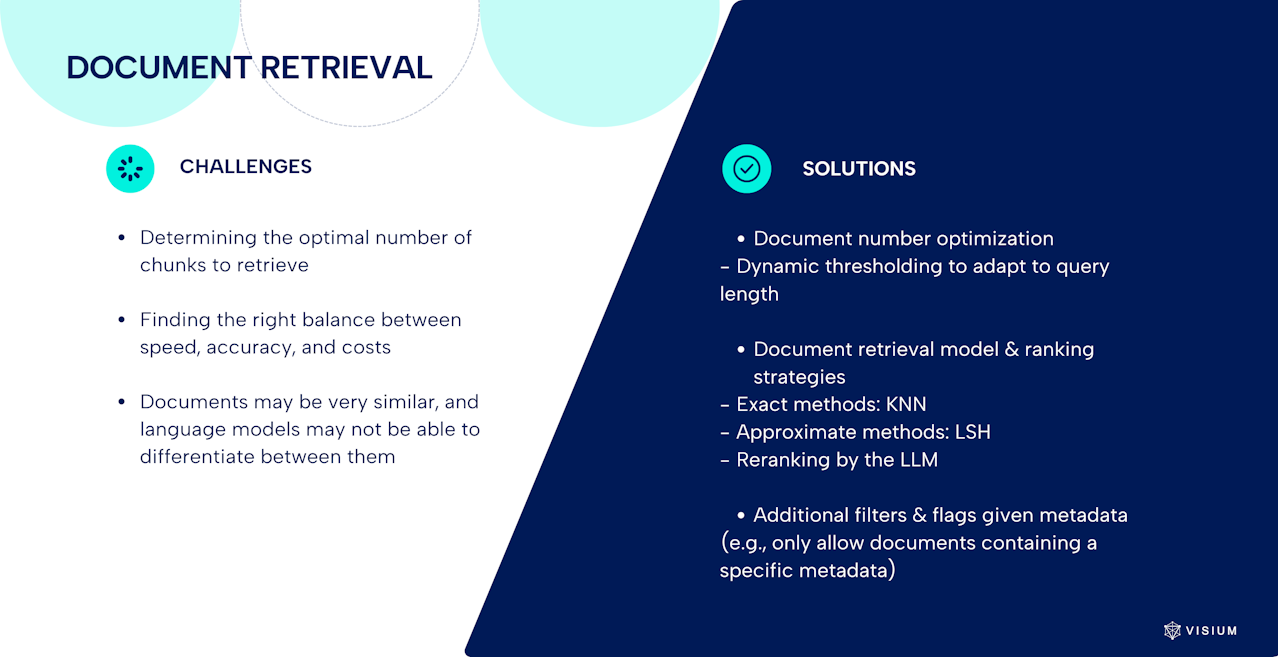 DOCUMENT RETRIEVAL

CHALLENGES

• Determining the optimal number of chunks to retrieve

• Finding the right balance between speed, accuracy, and costs

• Documents may be very similar, and language models may not be able to differentiate between them

SOLUTIONS

• Document number optimization
– Dynamic thresholding to adapt to query length

• Document retrieval model & ranking strategies
– Exact methods: KNN
– Approximate methods: LSH
– Reranking by the LLM

• Additional filters & flags given metadata (e.g., only allow documents containing a specific metadata)

VISIUM